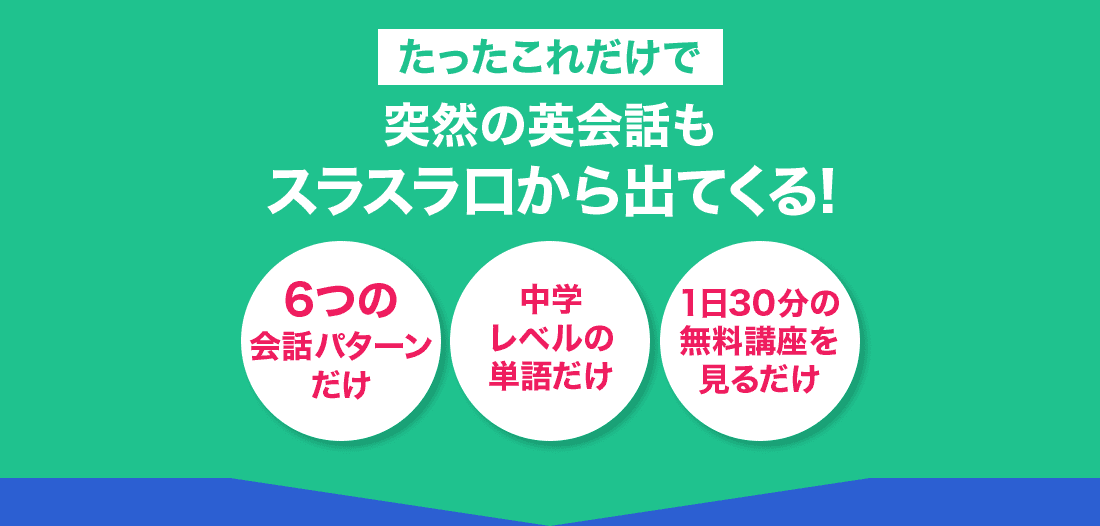 たったこれだけで

突然の英会話も
スラスラ口から出てくる!

6つの
会話パターン
だけ

中学
レベルの
単語だけ

1日30分の
無料講座を
見るだけ